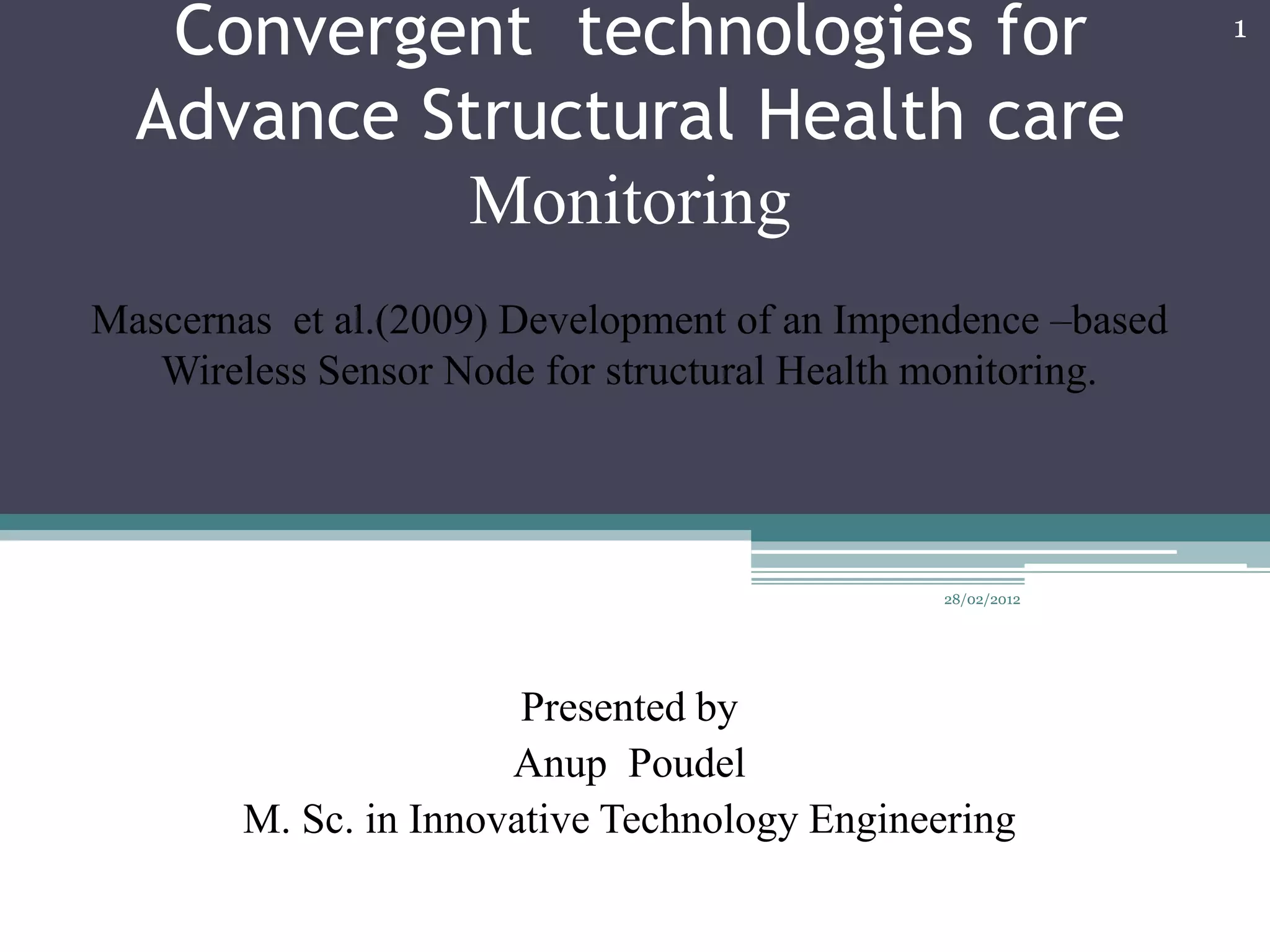 Convergent technologies for Advance Structural Health care Monitoring

1

Mascernas et al.(2009) Development of an Impendence –based Wireless Sensor Node for structural Health monitoring.

28/02/2012

Presented by
Anup Poudel
M. Sc. in Innovative Technology Engineering